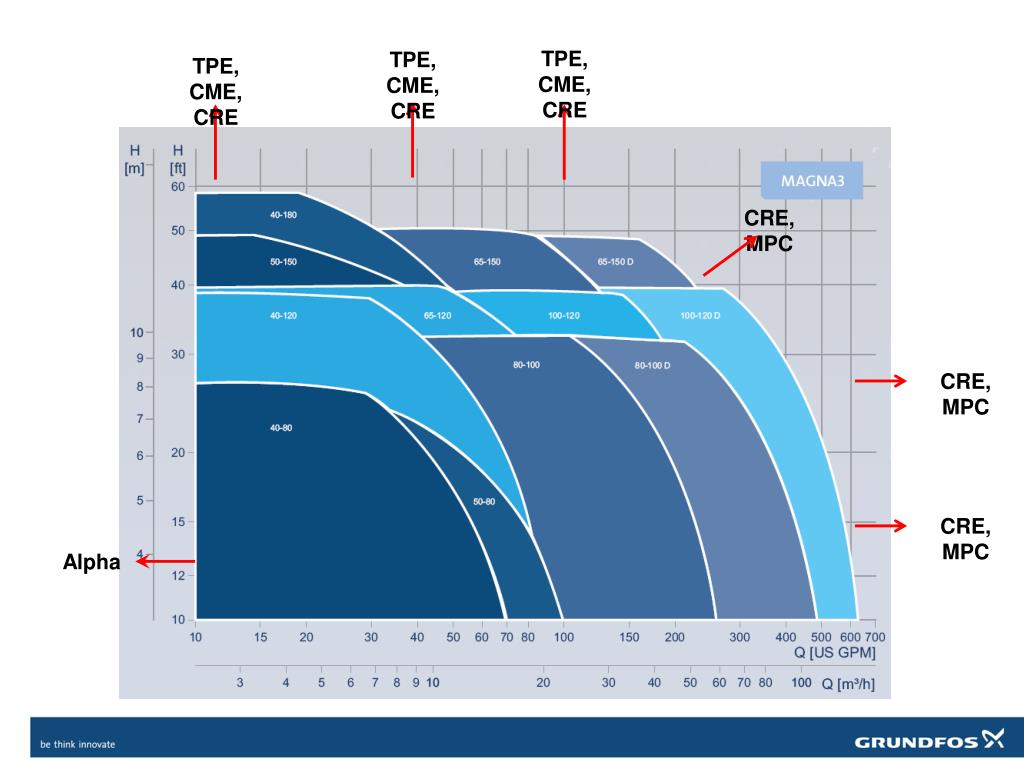 TPE, CME, CRE

TPE, CME, CRE

TPE, CME, CRE

H [m]

H [ft]

MAGNA3

CRE, MPC

60
50
40
30
20
15
12
10

10
9
8
7
6
5
4

40-180
50-150
65-150
65-150 D
40-120
65-120
100-120
100-120 D
80-100
80-100 D
40-80
50-80

CRE, MPC

CRE, MPC

Alpha

10 15 20 30 40 50 60 70 80 100 150 200 300 400 500 600 700
Q [US GPM]

3 4 5 6 7 8 9 10 20 30 40 50 60 70 80 100 Q [m³/h]

be think innovate

GRUNDFOS